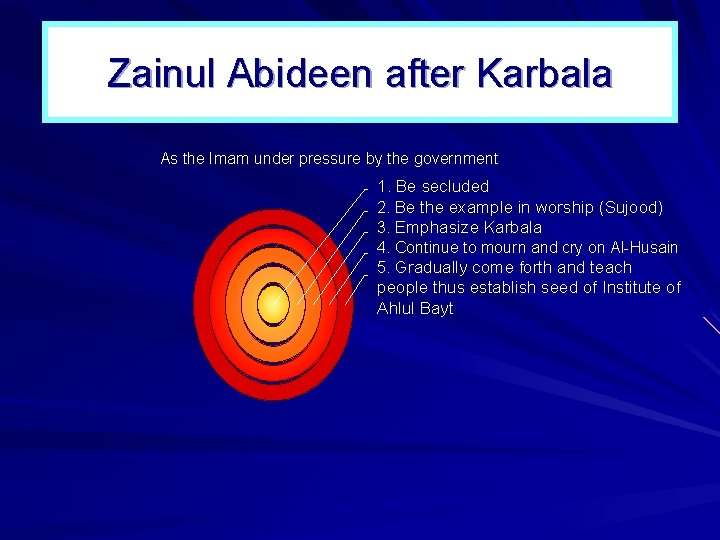 Zainul Abideen after Karbala

As the Imam under pressure by the government

1. Be secluded
2. Be the example in worship (Sujood)
3. Emphasize Karbala
4. Continue to mourn and cry on Al-Husain
5. Gradually come forth and teach people thus establish seed of Institute of Ahlul Bayt